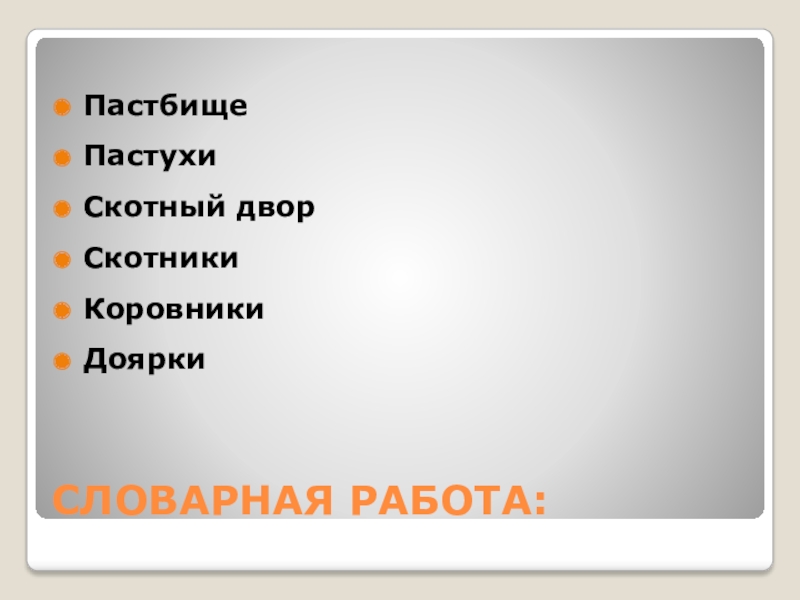 Пастбище

Пастухи

Скотный двор

Скотники

Коровники

Доярки

СЛОВАРНАЯ РАБОТА: